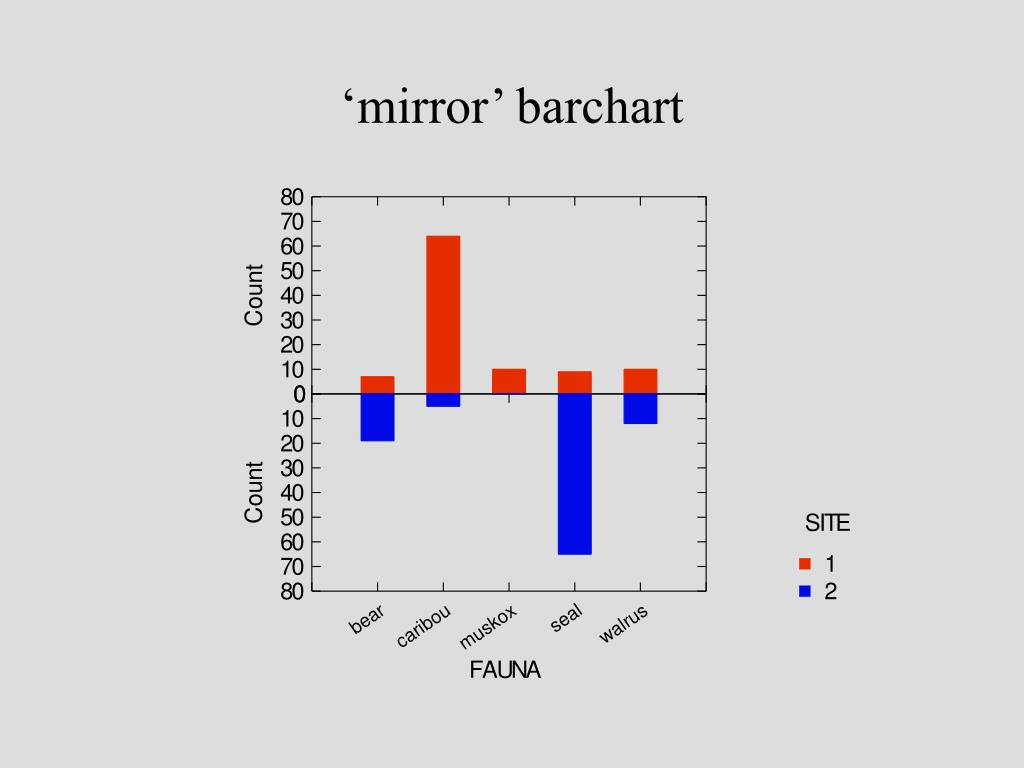 ‘mirror’ barchart

Count

80
70
60
50
40
30
20
10
0
10
20
30
40
50
60
70
80

Count

bear
caribou
muskox
seal
walrus

FAUNA

SITE
1
2